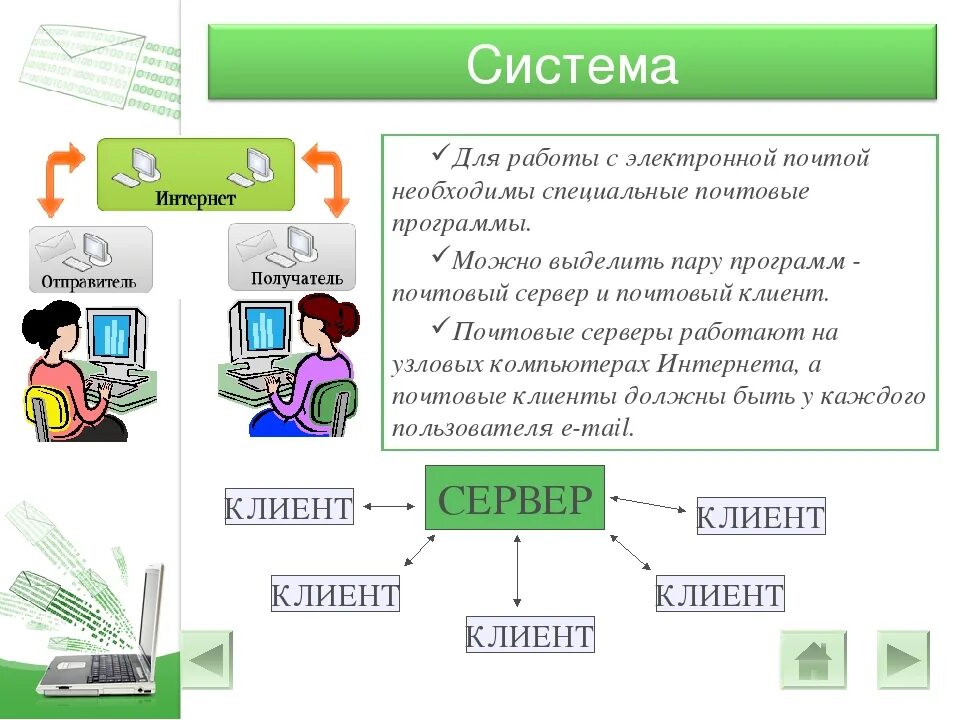 Система

Интернет

Отправитель

Получатель

✓Для работы с электронной почтой необходимы специальные почтовые программы.

✓Можно выделить пару программ - почтовый сервер и почтовый клиент.

✓Почтовые серверы работают на узловых компьютерах Интернета, а почтовые клиенты должны быть у каждого пользователя e-mail.

КЛИЕНТ

СЕРВЕР

КЛИЕНТ

КЛИЕНТ

КЛИЕНТ

КЛИЕНТ